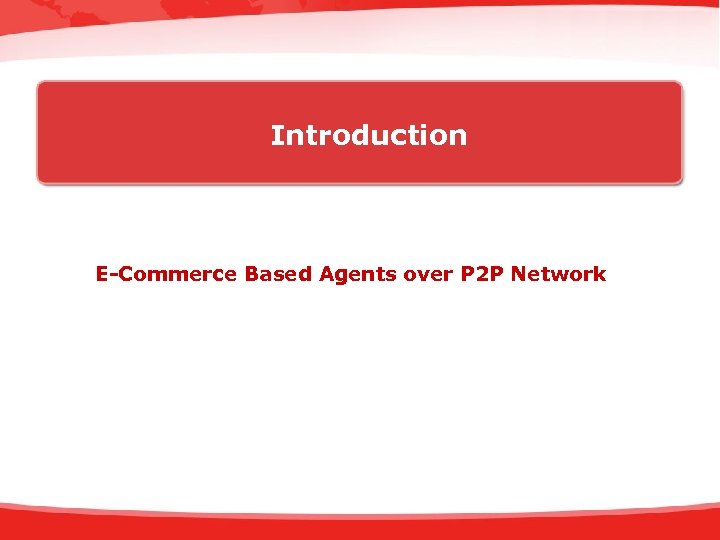 Introduction

E-Commerce Based Agents over P2P Network